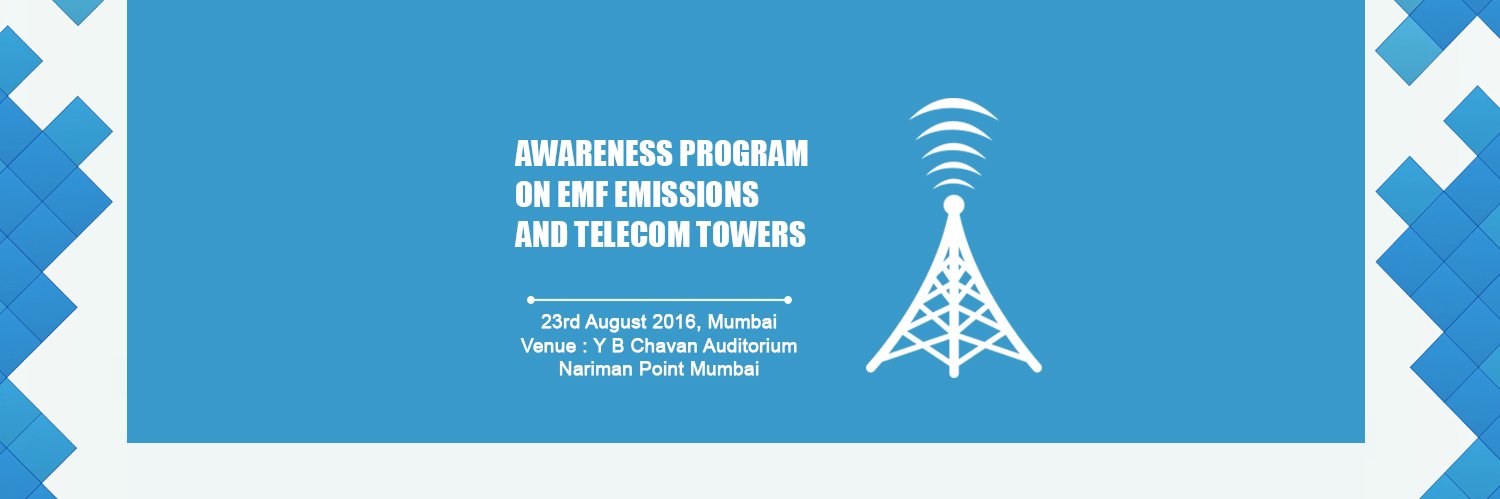 AWARENESS PROGRAM
ON EMF EMISSIONS
AND TELECOM TOWERS

23rd August 2016, Mumbai
Venue : Y B Chavan Auditorium
Nariman Point Mumbai